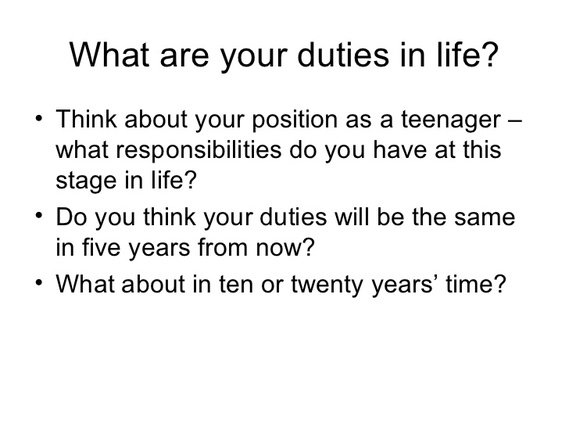 What are your duties in life?

• Think about your position as a teenager – what responsibilities do you have at this stage in life?
• Do you think your duties will be the same in five years from now?
• What about in ten or twenty years’ time?